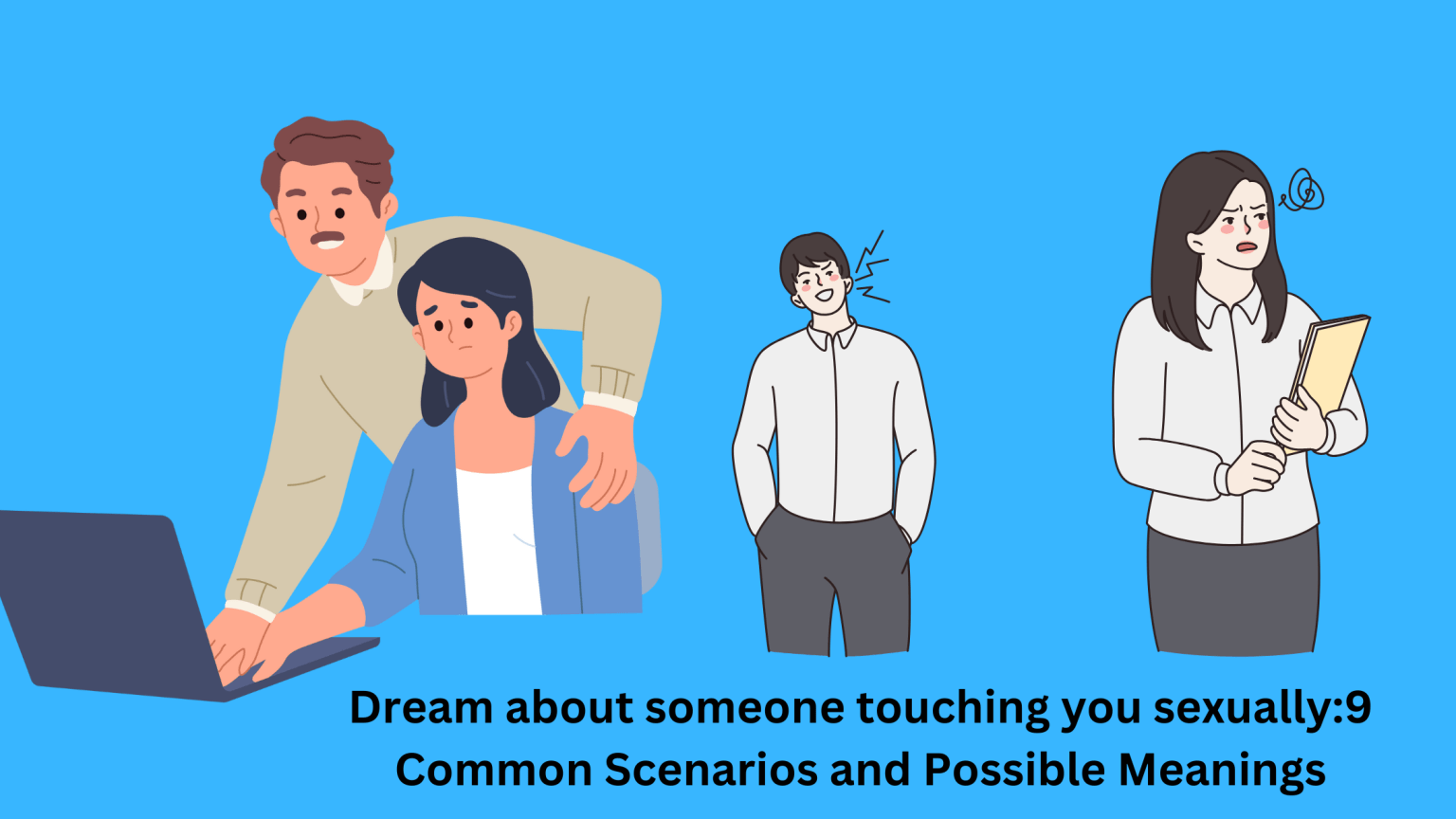 Dream about someone touching you sexually:9 Common Scenarios and Possible Meanings